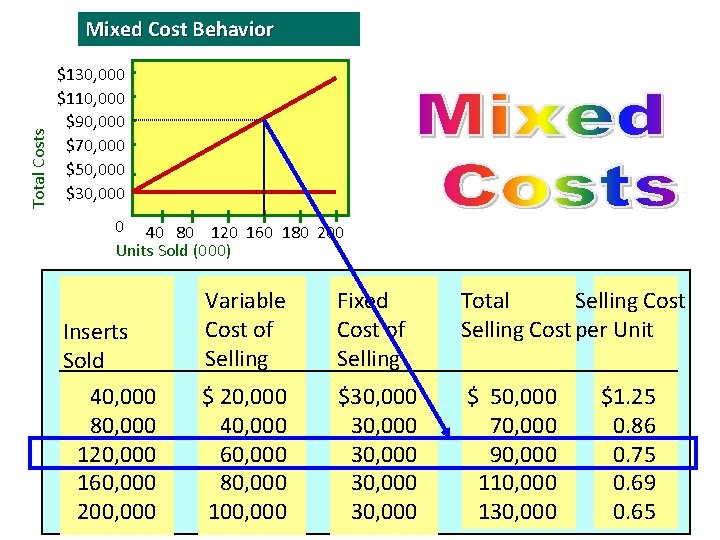 Mixed Cost Behavior

$130,000
$110,000
$90,000
$70,000
$50,000
$30,000
0

Total Costs

40 80 120 160 180 200
Units Sold (000)

Mixed Costs

| Inserts Sold | Variable Cost of Selling | Fixed Cost of Selling | Total Selling Cost | Selling Cost per Unit |
|---|---|---|---|---|
| 40,000 | $ 20,000 | $30,000 | $ 50,000 | $1.25 |
| 80,000 | 40,000 | 30,000 | 70,000 | 0.86 |
| 120,000 | 60,000 | 30,000 | 90,000 | 0.75 |
| 160,000 | 80,000 | 30,000 | 110,000 | 0.69 |
| 200,000 | 100,000 | 30,000 | 130,000 | 0.65 |